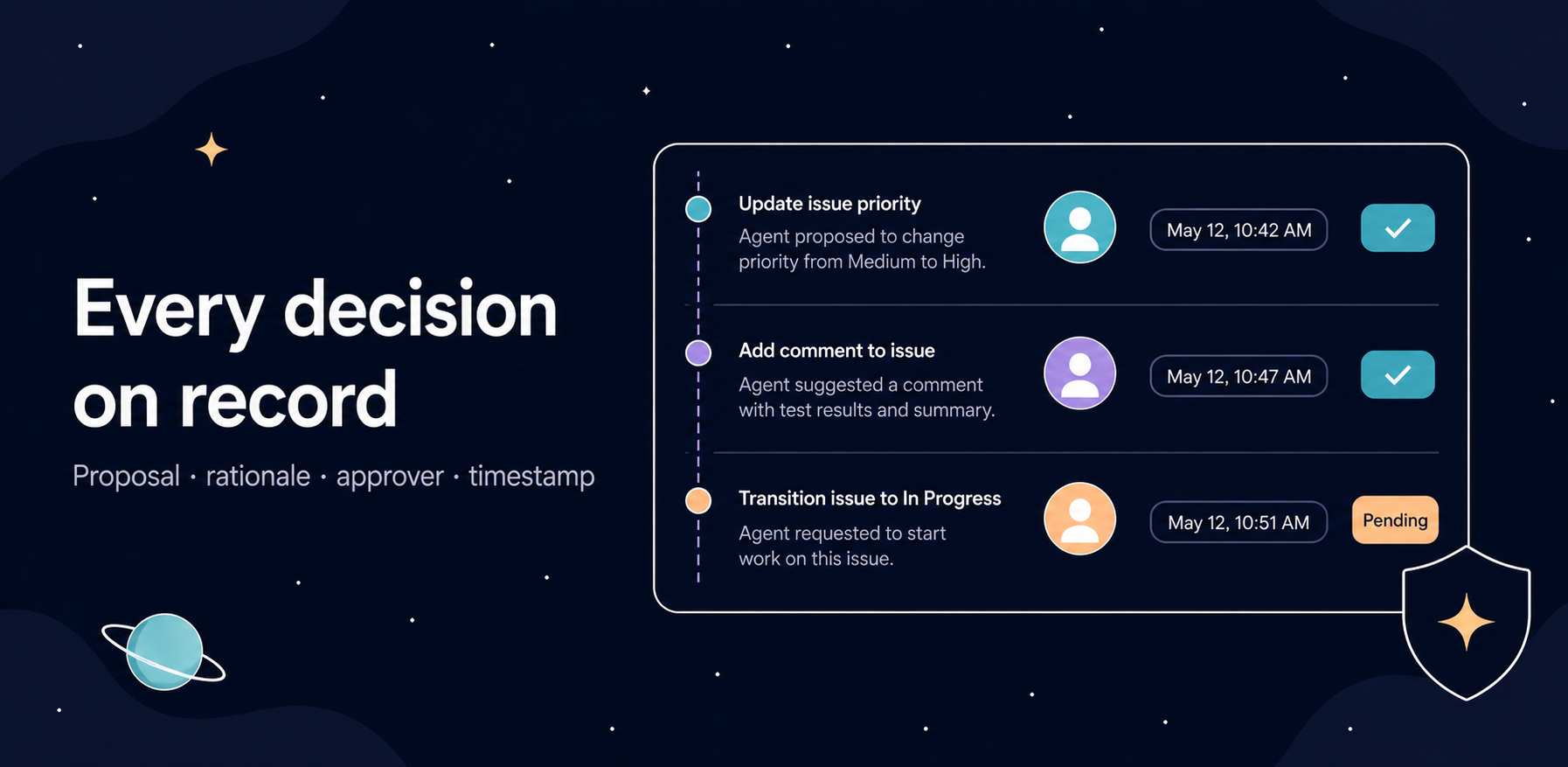 Every decision on record

Proposal · rationale · approver · timestamp

Update issue priority
Agent proposed to change priority from Medium to High.
May 12, 10:42 AM

Add comment to issue
Agent suggested a comment with test results and summary.
May 12, 10:47 AM

Transition issue to In Progress
Agent requested to start work on this issue.
May 12, 10:51 AM
Pending